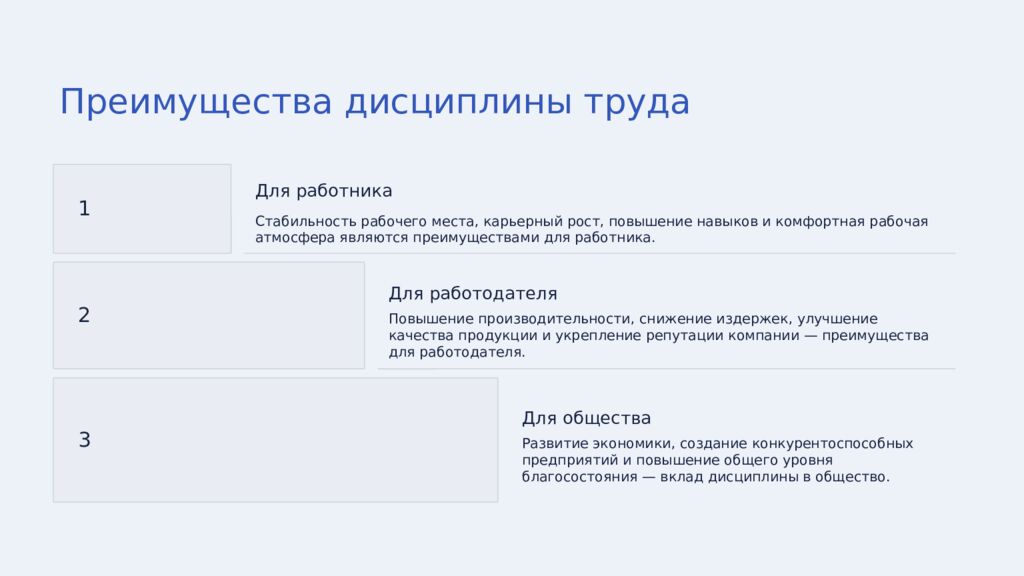 Преимущества дисциплины труда

1

Для работника

Стабильность рабочего места, карьерный рост, повышение навыков и комфортная рабочая атмосфера являются преимуществами для работника.

2

Для работодателя

Повышение производительности, снижение издержек, улучшение качества продукции и укрепление репутации компании — преимущества для работодателя.

3

Для общества

Развитие экономики, создание конкурентоспособных предприятий и повышение общего уровня благосостояния — вклад дисциплины в общество.